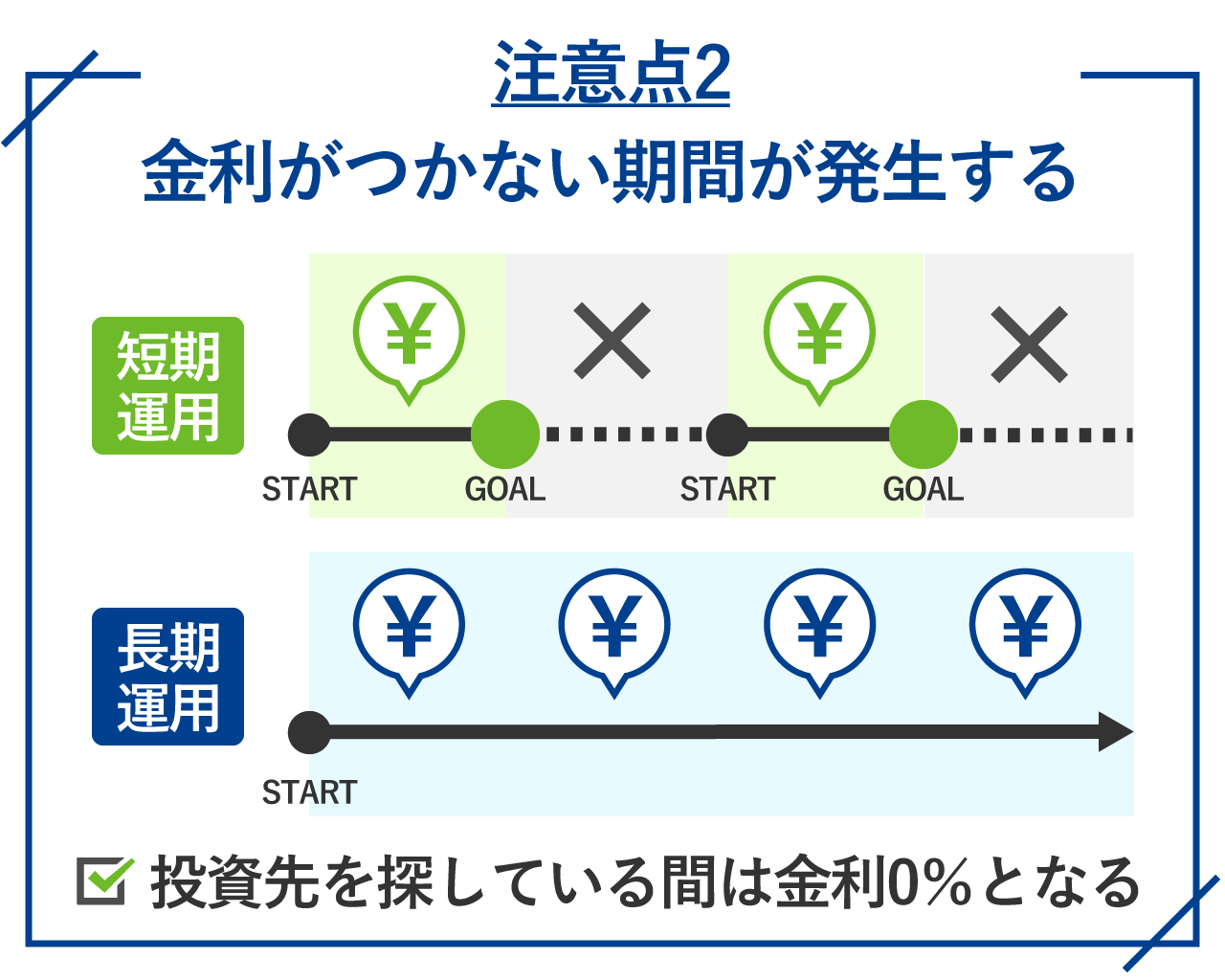 注意点2
金利がつかない期間が発生する

短期運用

¥

×

¥

×

START GOAL START GOAL

長期運用

¥ ¥ ¥ ¥

START

投資先を探している間は金利0%となる